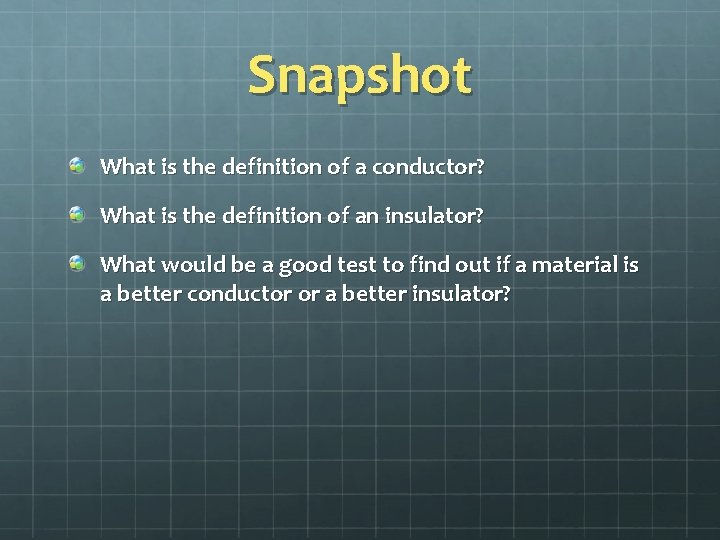 Snapshot

What is the definition of a conductor?

What is the definition of an insulator?

What would be a good test to find out if a material is a better conductor or a better insulator?